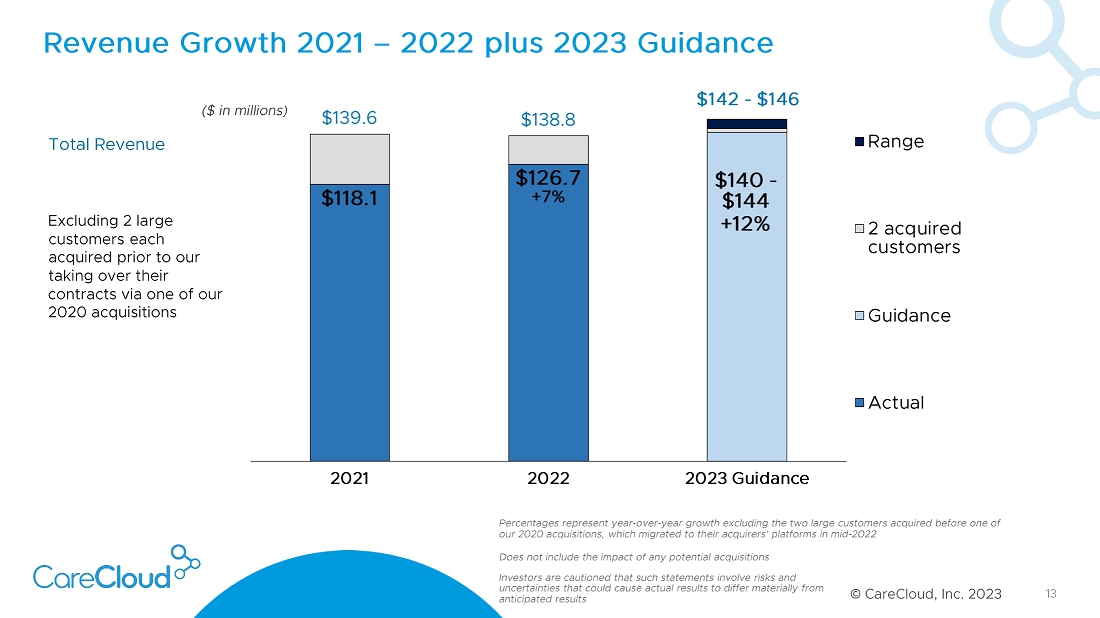 Revenue Growth 2021 – 2022 plus 2023 Guidance

($ in millions)

Total Revenue

Excluding 2 large customers each acquired prior to our taking over their contracts via one of our 2020 acquisitions

$139.6

$118.1

$138.8

$126.7
+7%

$142 - $146

$140 - $144
+12%

2021

2022

2023 Guidance

Range

2 acquired customers

Guidance

Actual

Percentages represent year-over-year growth excluding the two large customers acquired before one of our 2020 acquisitions, which migrated to their acquirers' platforms in mid-2022

Does not include the impact of any potential acquisitions

Investors are cautioned that such statements involve risks and uncertainties that could cause actual results to differ materially from anticipated results

CareCloud

© CareCloud, Inc. 2023

13